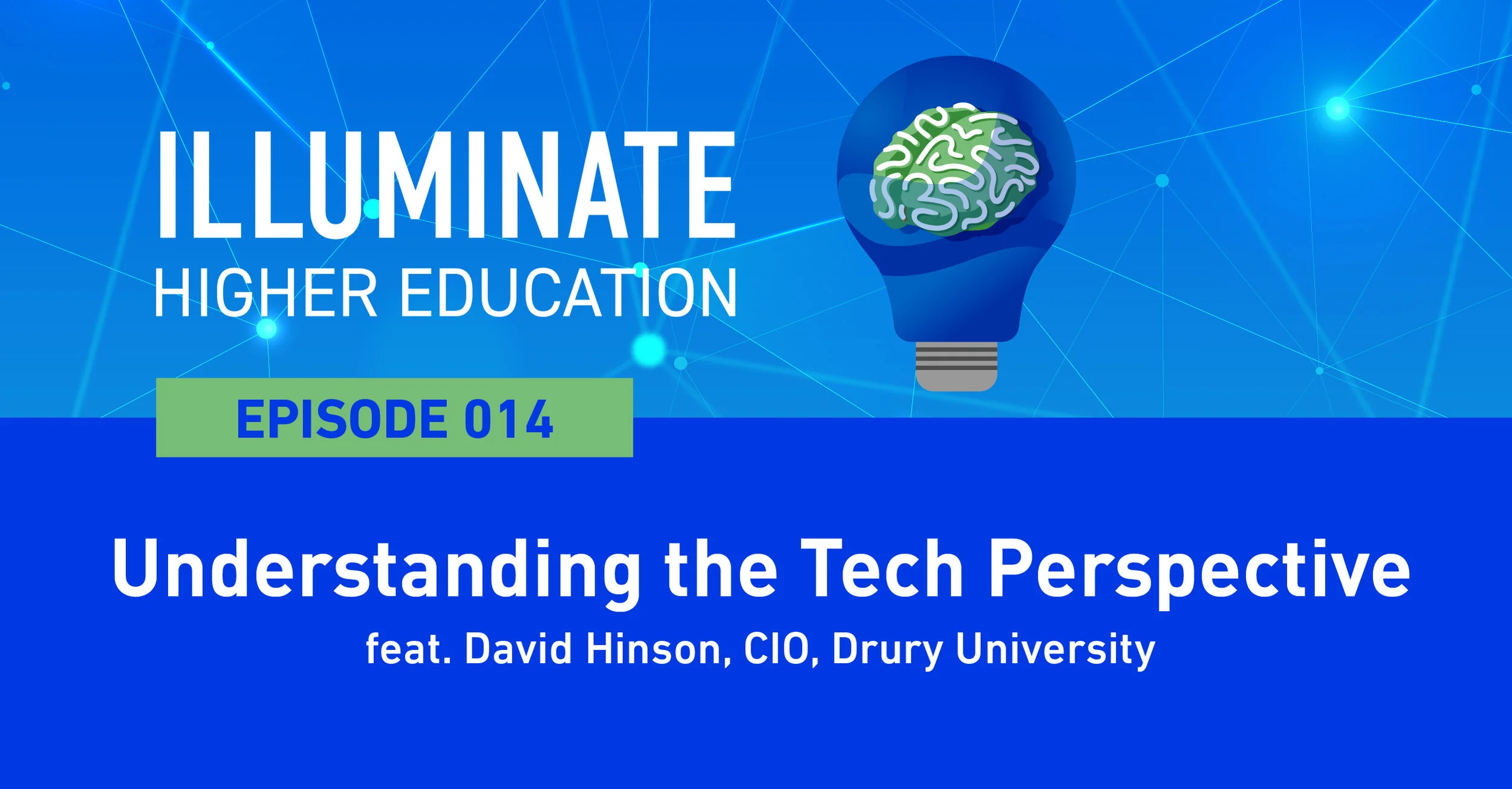 ILLUMINATE
HIGHER EDUCATION

EPISODE 014

Understanding the Tech Perspective

feat. David Hinson, CIO, Drury University